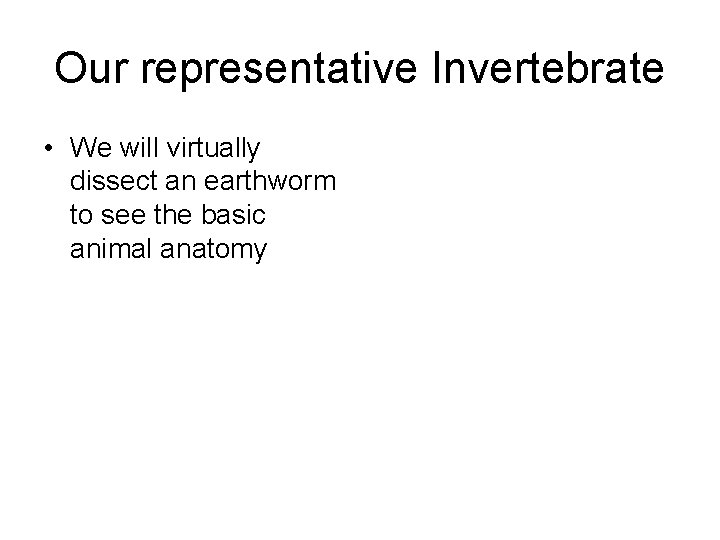 Our representative Invertebrate

• We will virtually dissect an earthworm to see the basic animal anatomy